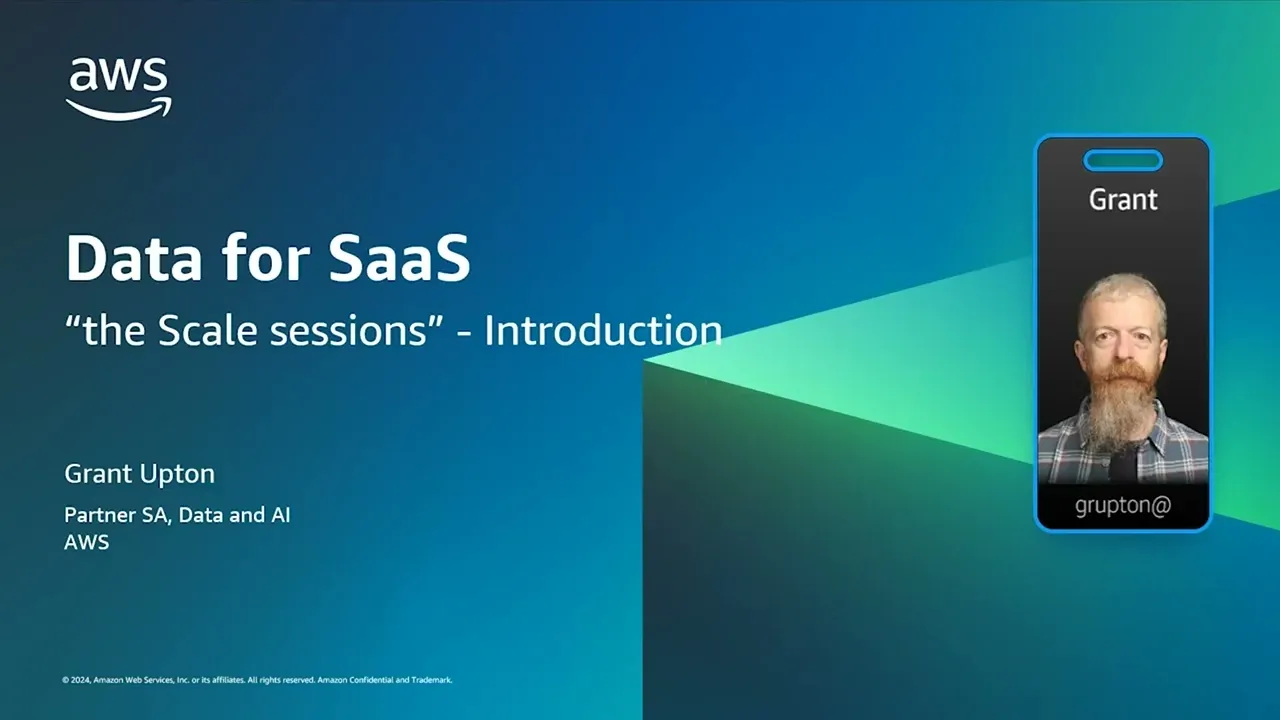 aws

Data for SaaS

“the Scale sessions” - Introduction

Grant Upton

Partner SA, Data and AI
AWS

Grant

grupton@

© 2024, Amazon Web Services, Inc. or its affiliates. All rights reserved. Amazon Confidential and Trademark.